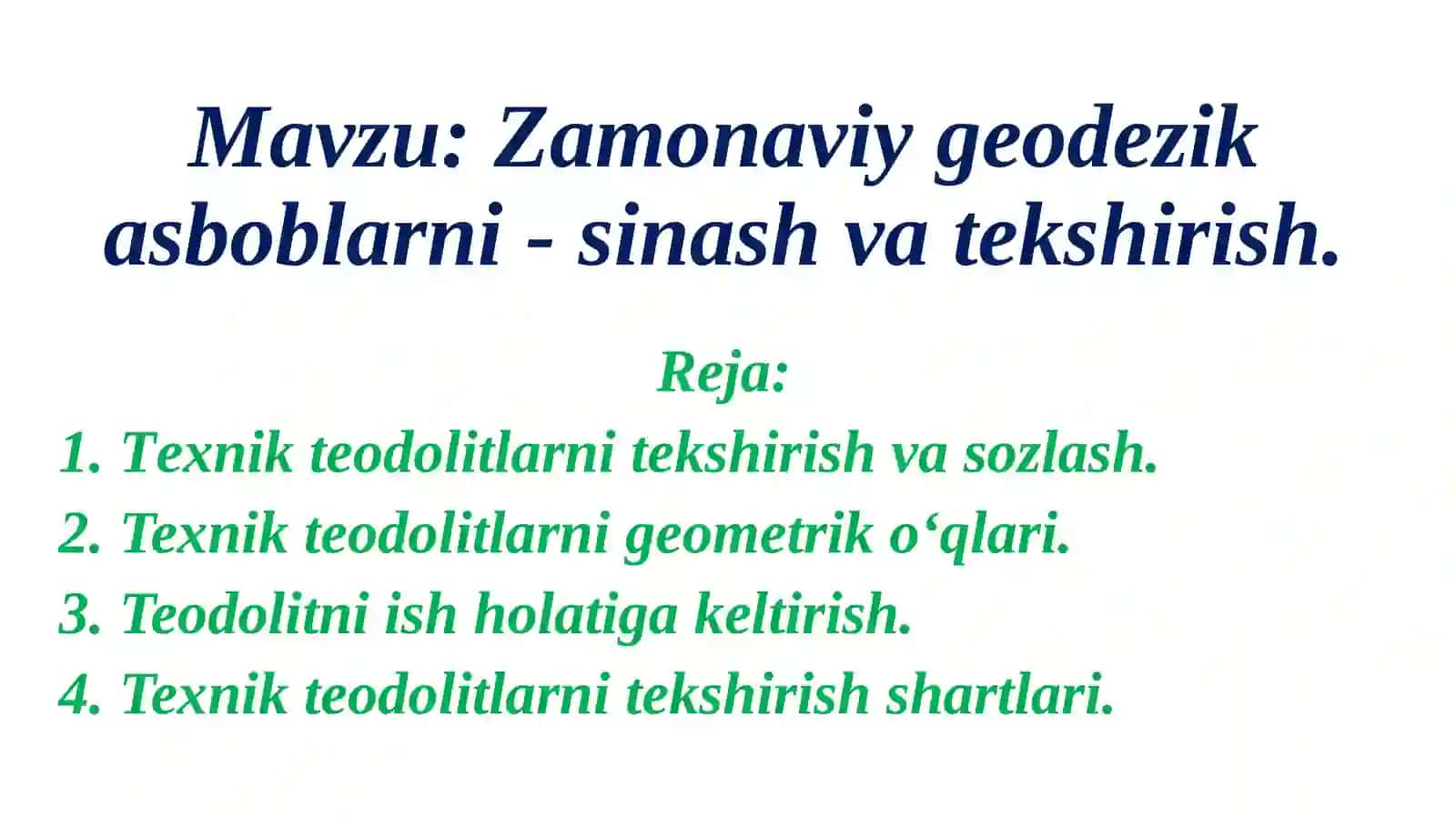 Mavzu: Zamonaviy geodezik asboblarni - sinash va tekshirish.

Reja:

1. Texnik teodolitlarni tekshirish va sozlash.
2. Texnik teodolitlarni geometrik o‘qlari.
3. Teodolitni ish holatiga keltirish.
4. Texnik teodolitlarni tekshirish shartlari.